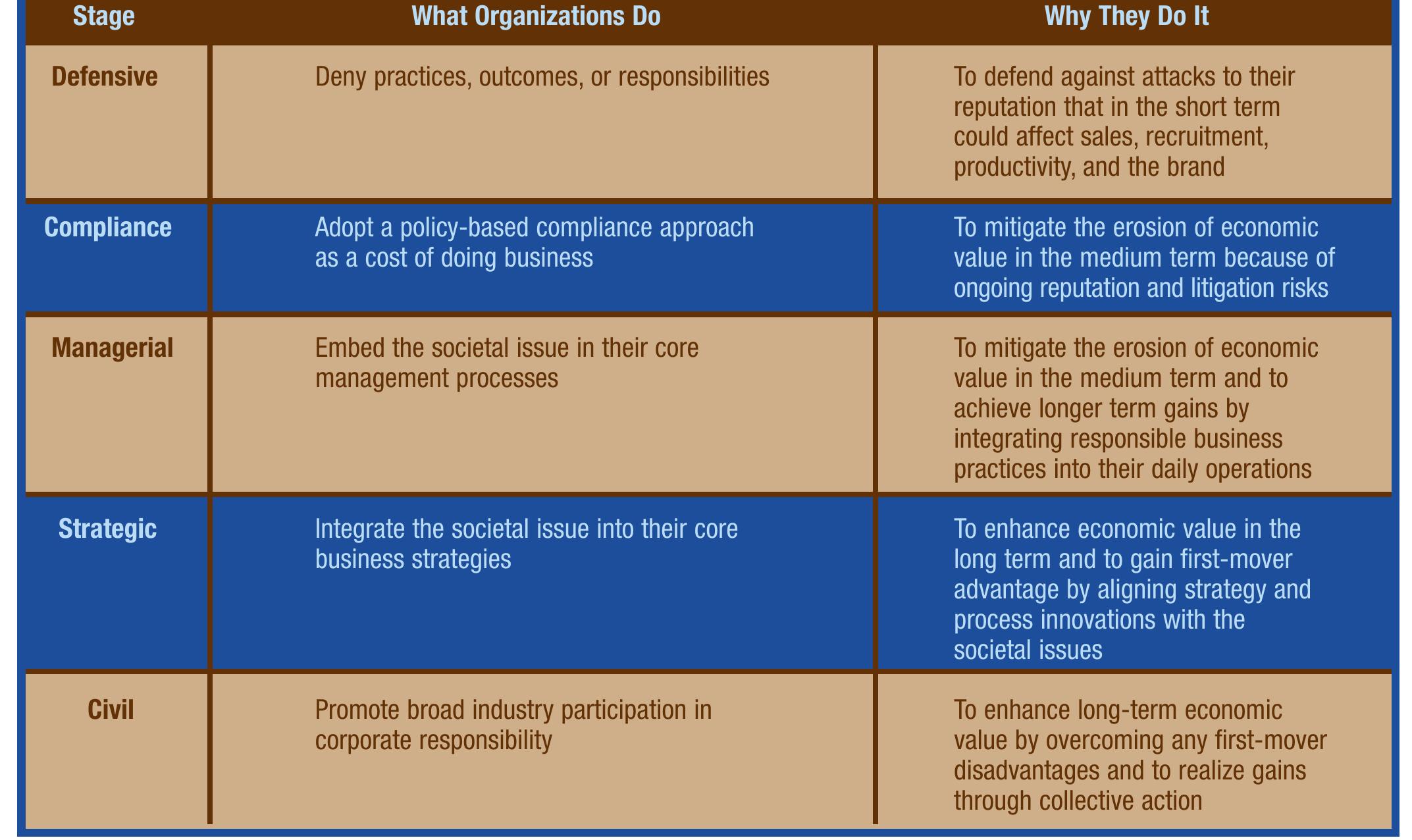 | Stage | What Organizations Do | Why They Do It |
|---|---|---|
| Defensive | Deny practices, outcomes, or responsibilities | To defend against attacks to their reputation that in the short term could affect sales, recruitment, productivity, and the brand |
| Compliance | Adopt a policy-based compliance approach as a cost of doing business | To mitigate the erosion of economic value in the medium term because of ongoing reputation and litigation risks |
| Managerial | Embed the societal issue in their core management processes | To mitigate the erosion of economic value in the medium term and to achieve longer term gains by integrating responsible business practices into their daily operations |
| Strategic | Integrate the societal issue into their core business strategies | To enhance economic value in the long term and to gain first-mover advantage by aligning strategy and process innovations with the societal issues |
| Civil | Promote broad industry participation in corporate responsibility | To enhance long-term economic value by overcoming any first-mover disadvantages and to realize gains through collective action |